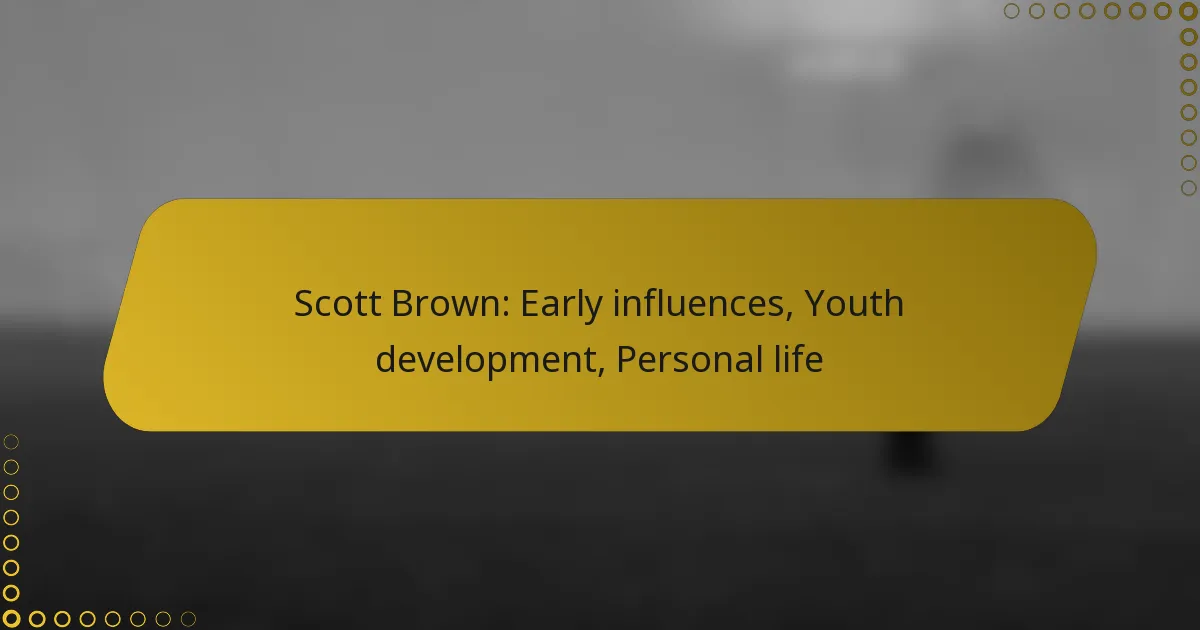 Scott Brown: Early influences, Youth development, Personal life